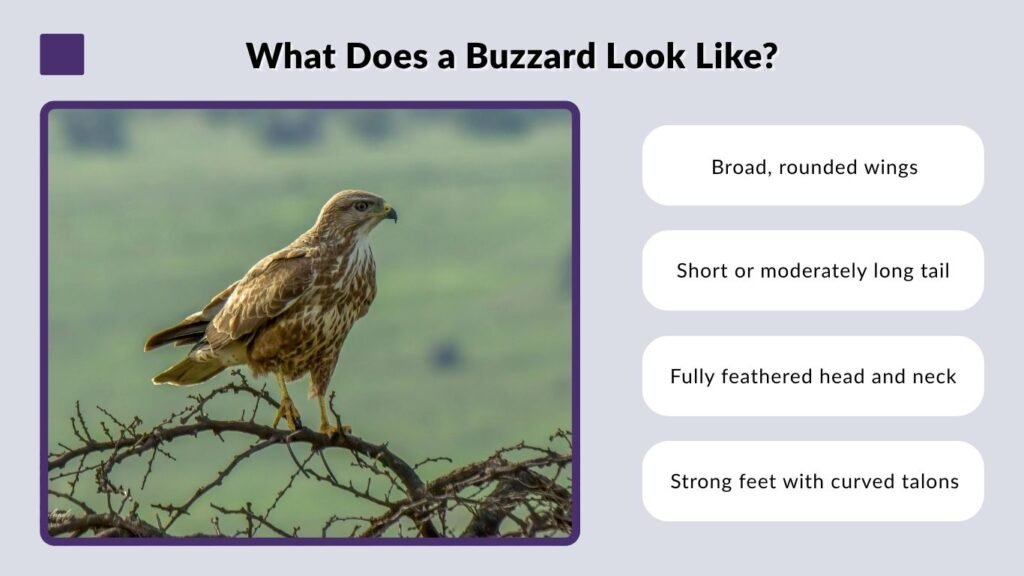 What Does a Buzzard Look Like?

Broad, rounded wings

Short or moderately long tail

Fully feathered head and neck

Strong feet with curved talons